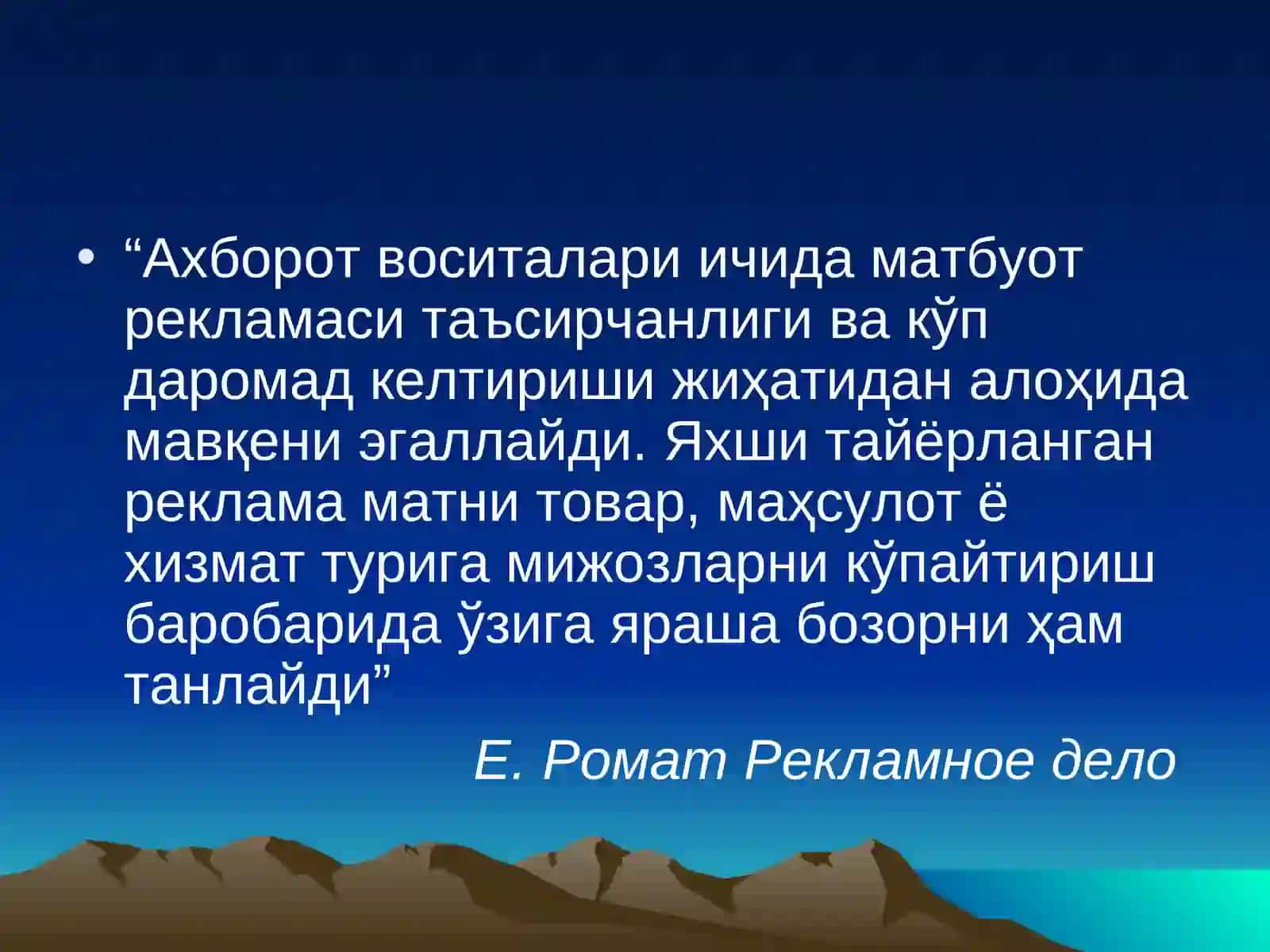 • “Ахборот воситалари ичида матбуот рекламаси таъсирчанлиги ва кўп даромад келтириши жиҳатидан алоҳида мавқени эгаллайди. Яхши тайёрланган реклама матни товар, маҳсулот ё хизмат турига мижозларни кўпайтириш баробарида ўзига яраша бозорни ҳам танлайди”

Е. Ромат Рекламное дело